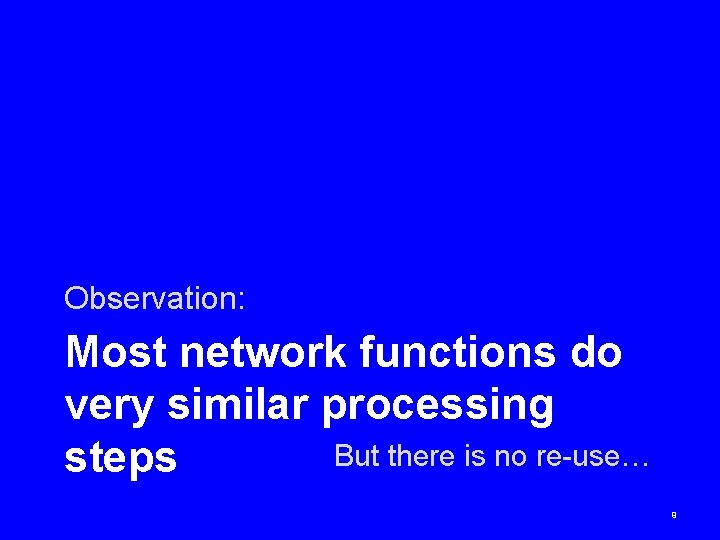 Observation:

Most network functions do very similar processing steps

But there is no re-use…

9